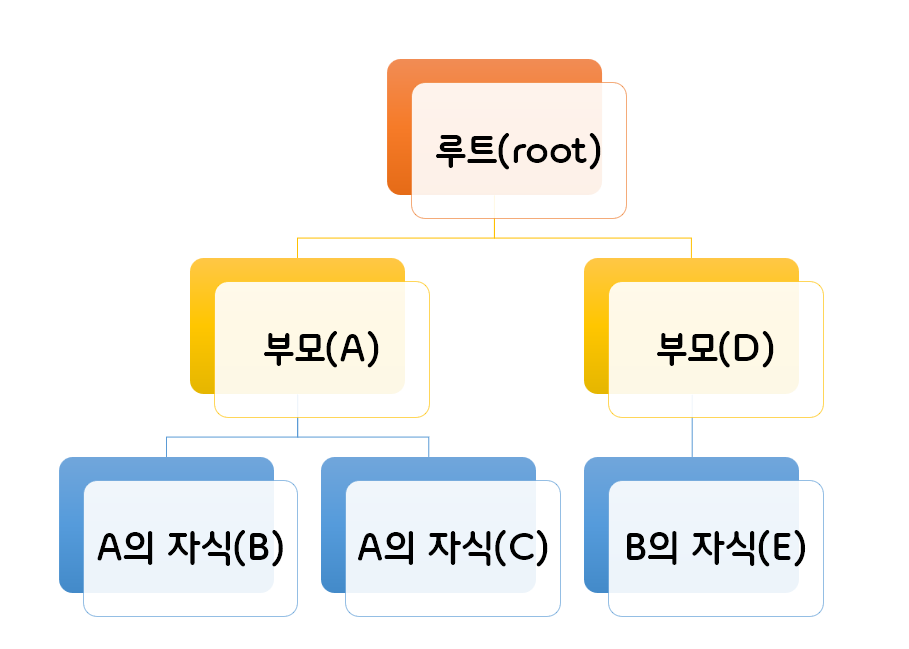 루트(root)

부모(A)

부모(D)

A의 자식(B)

A의 자식(C)

B의 자식(E)